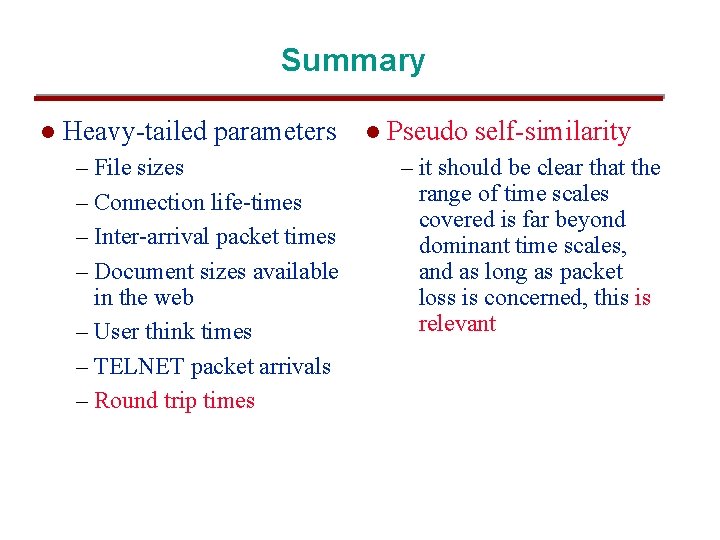 Summary

● Heavy-tailed parameters

– File sizes

– Connection life-times

– Inter-arrival packet times

– Document sizes available in the web

– User think times

– TELNET packet arrivals

– Round trip times

● Pseudo self-similarity

– it should be clear that the range of time scales covered is far beyond dominant time scales, and as long as packet loss is concerned, this is relevant